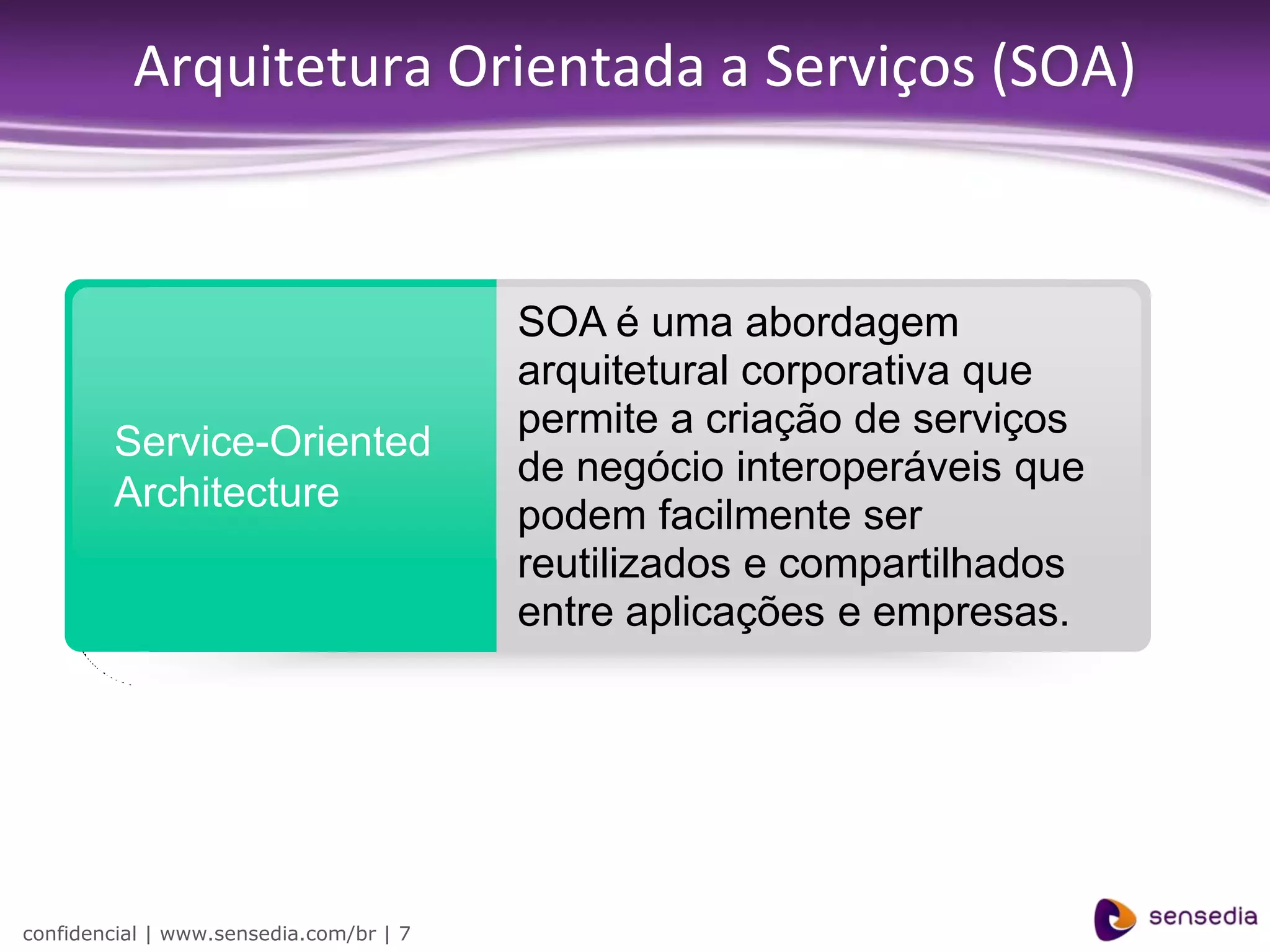 Arquitetura Orientada a Serviços (SOA)

Service-Oriented Architecture

SOA é uma abordagem arquitetural corporativa que permite a criação de serviços de negócio interoperáveis que podem facilmente ser reutilizados e compartilhados entre aplicações e empresas.

confidencial | www.sensedia.com/br | 7

sensedia